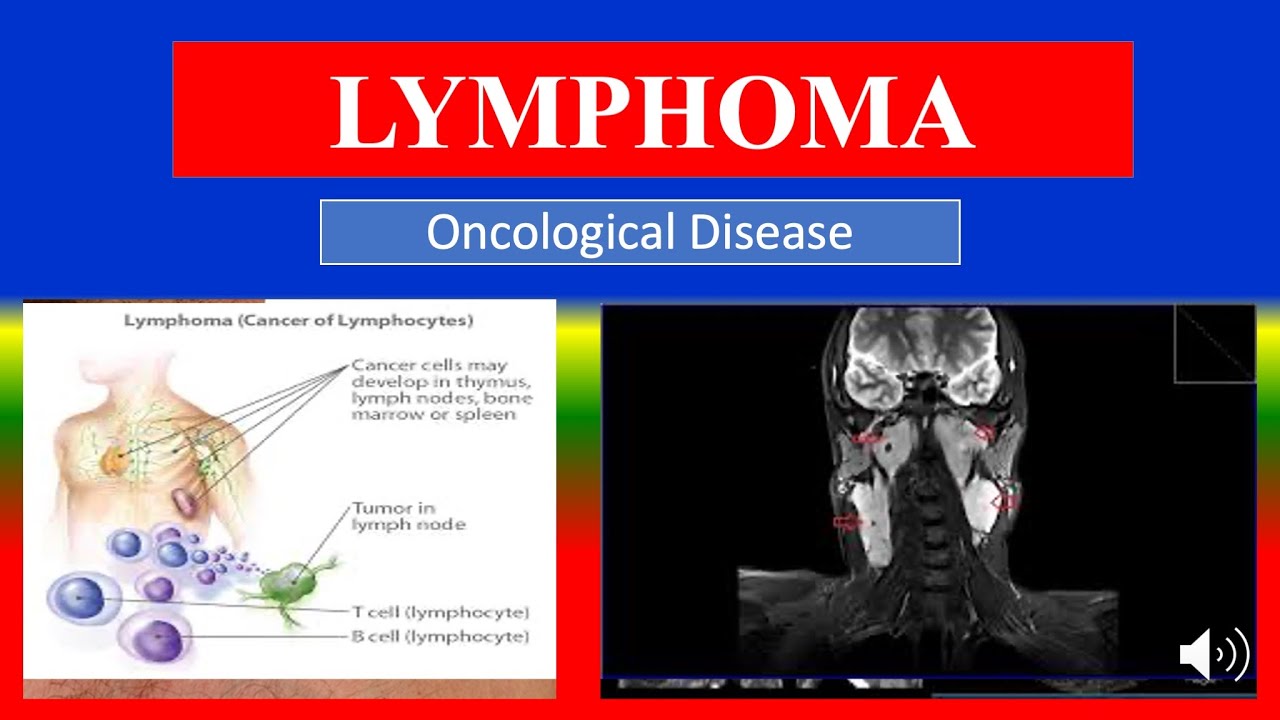 LYMPHOMA

Oncological Disease

Lymphoma (Cancer of Lymphocytes)

Cancer cells may develop in thymus, lymph nodes, bone marrow or spleen

Tumor in lymph node

T cell (lymphocyte)

B cell (lymphocyte)